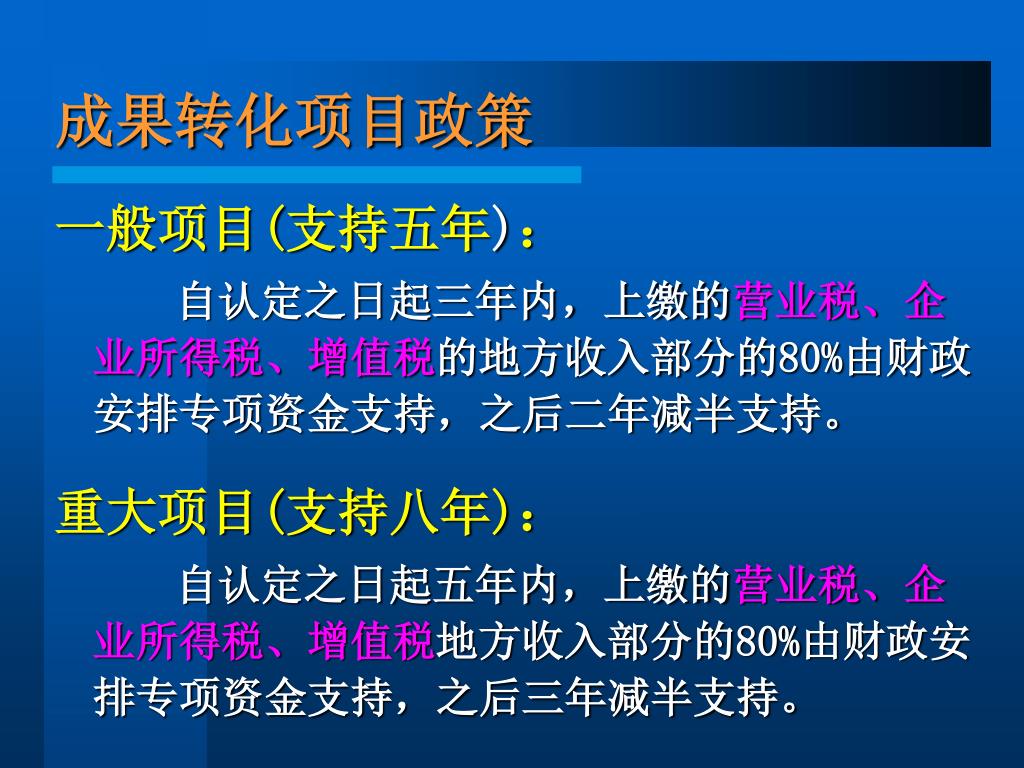 成果转化项目政策

一般项目(支持五年)：

自认定之日起三年内，上缴的营业税、企业所得税、增值税的地方收入部分的80%由财政安排专项资金支持，之后二年减半支持。

重大项目(支持八年)：

自认定之日起五年内，上缴的营业税、企业所得税、增值税地方收入部分的80%由财政安排专项资金支持，之后三年减半支持。